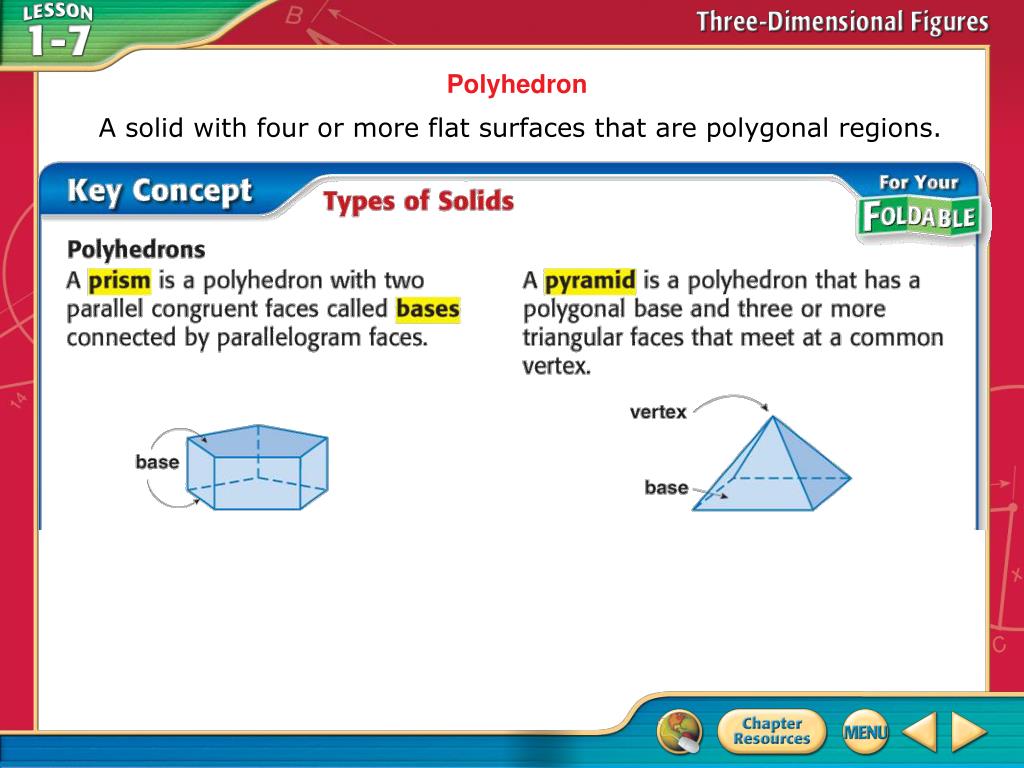 LESSON 1-7

Three-Dimensional Figures

Polyhedron

A solid with four or more flat surfaces that are polygonal regions.

Key Concept

Types of Solids

For Your FOLDABLE

Polyhedrons

A prism is a polyhedron with two parallel congruent faces called bases connected by parallelogram faces.

base

A pyramid is a polyhedron that has a polygonal base and three or more triangular faces that meet at a common vertex.

vertex

base

Chapter Resources

MENU